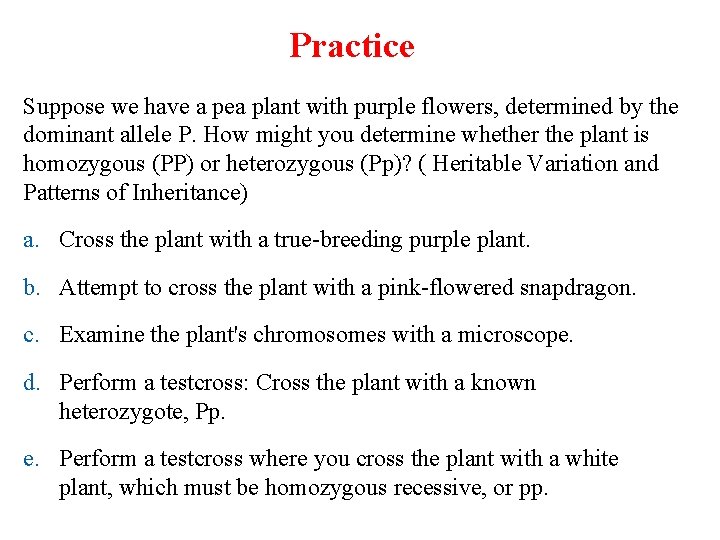 Practice

Suppose we have a pea plant with purple flowers, determined by the dominant allele P. How might you determine whether the plant is homozygous (PP) or heterozygous (Pp)? ( Heritable Variation and Patterns of Inheritance)

a. Cross the plant with a true-breeding purple plant.

b. Attempt to cross the plant with a pink-flowered snapdragon.

c. Examine the plant's chromosomes with a microscope.

d. Perform a testcross: Cross the plant with a known heterozygote, Pp.

e. Perform a testcross where you cross the plant with a white plant, which must be homozygous recessive, or pp.